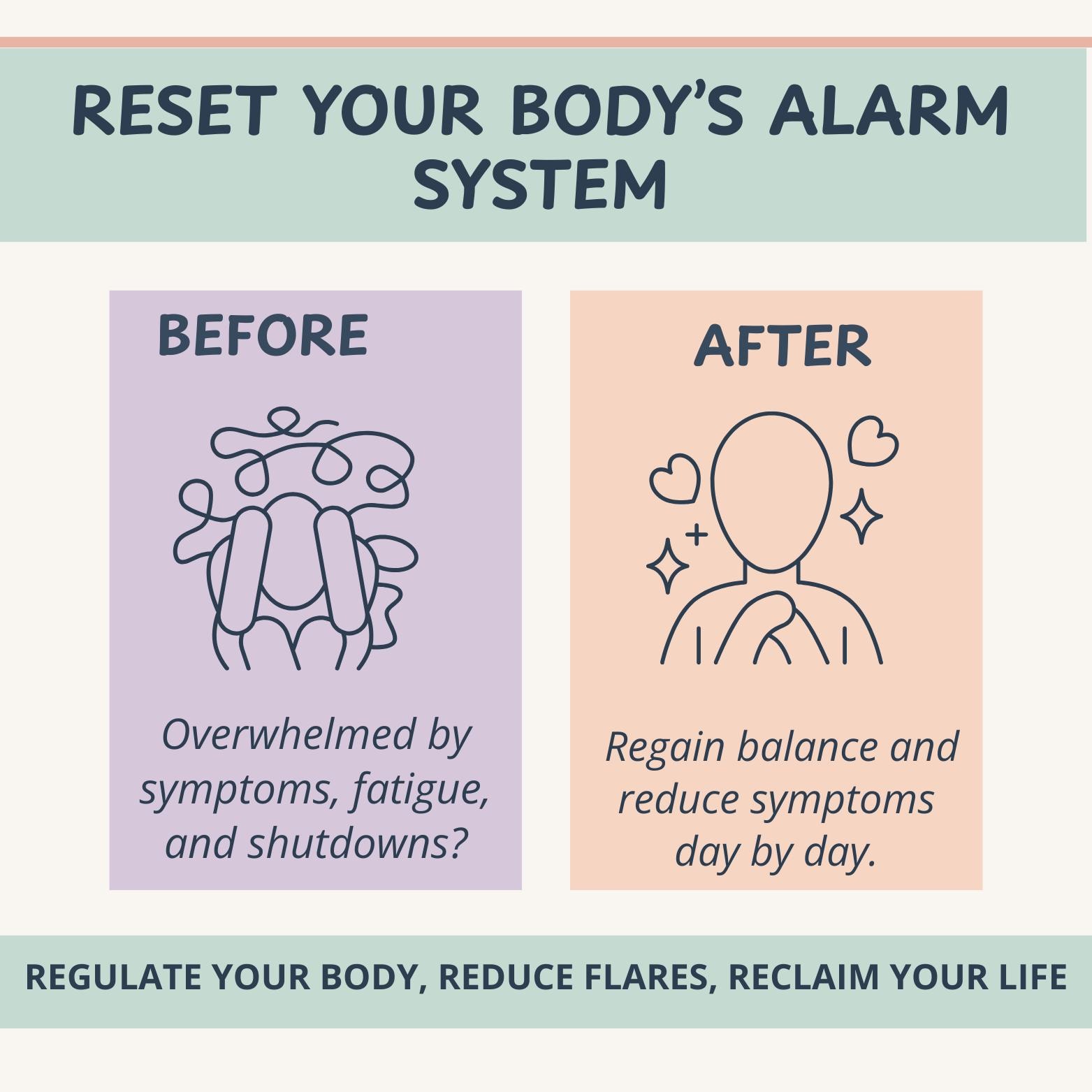 RESET YOUR BODY'S ALARM SYSTEM

BEFORE

Overwhelmed by symptoms, fatigue, and shutdowns?

AFTER

Regain balance and reduce symptoms day by day.

REGULATE YOUR BODY, REDUCE FLARES, RECLAIM YOUR LIFE